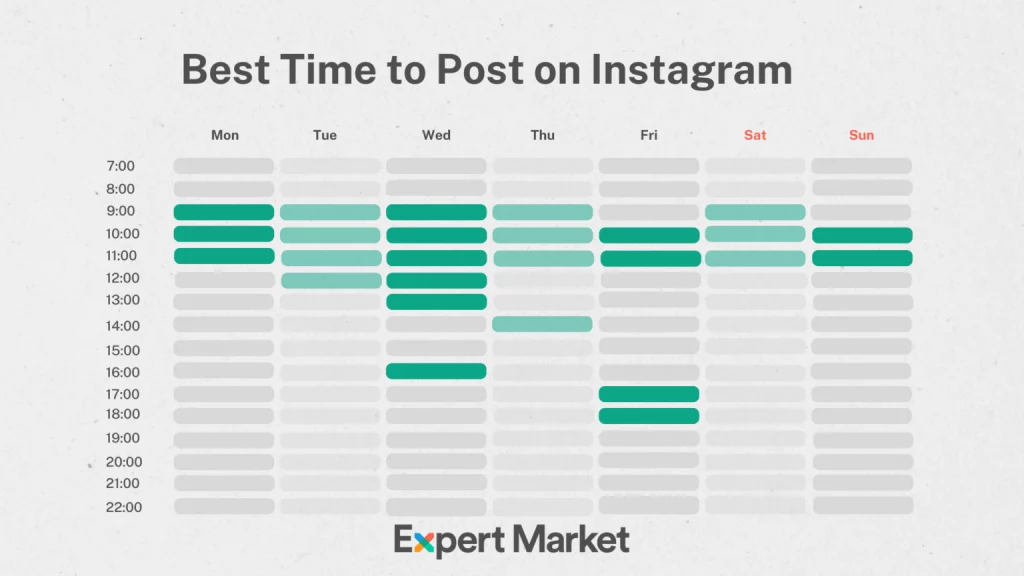 Best Time to Post on Instagram

Mon Tue Wed Thu Fri Sat Sun

7:00
8:00
9:00
10:00
11:00
12:00
13:00
14:00
15:00
16:00
17:00
18:00
19:00
20:00
21:00
22:00

Expert Market